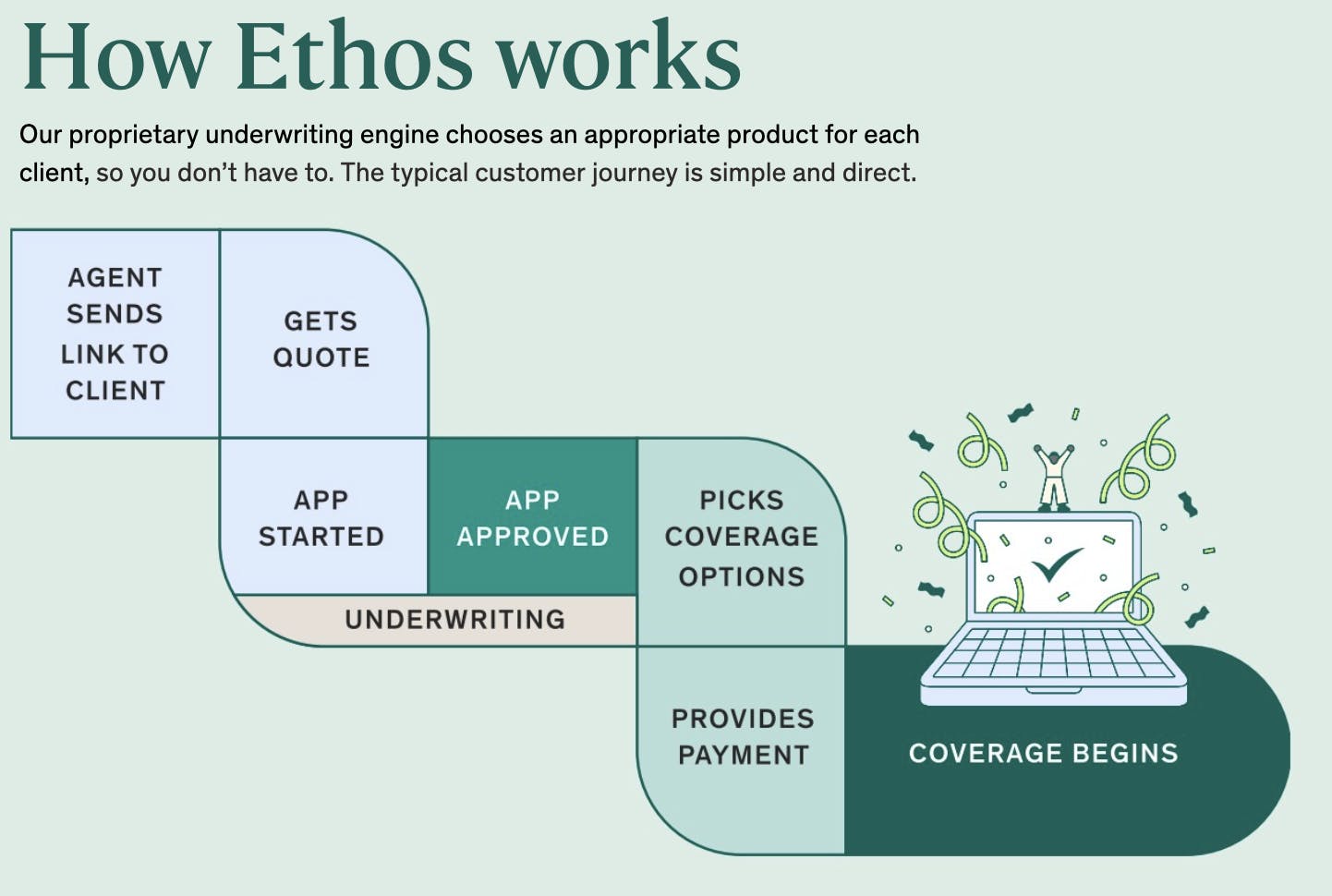 How Ethos works

Our proprietary underwriting engine chooses an appropriate product for each client, so you don't have to. The typical customer journey is simple and direct.

AGENT SENDS LINK TO CLIENT

GETS QUOTE

APP STARTED

APP APPROVED

UNDERWRITING

PICKS COVERAGE OPTIONS

PROVIDES PAYMENT

COVERAGE BEGINS